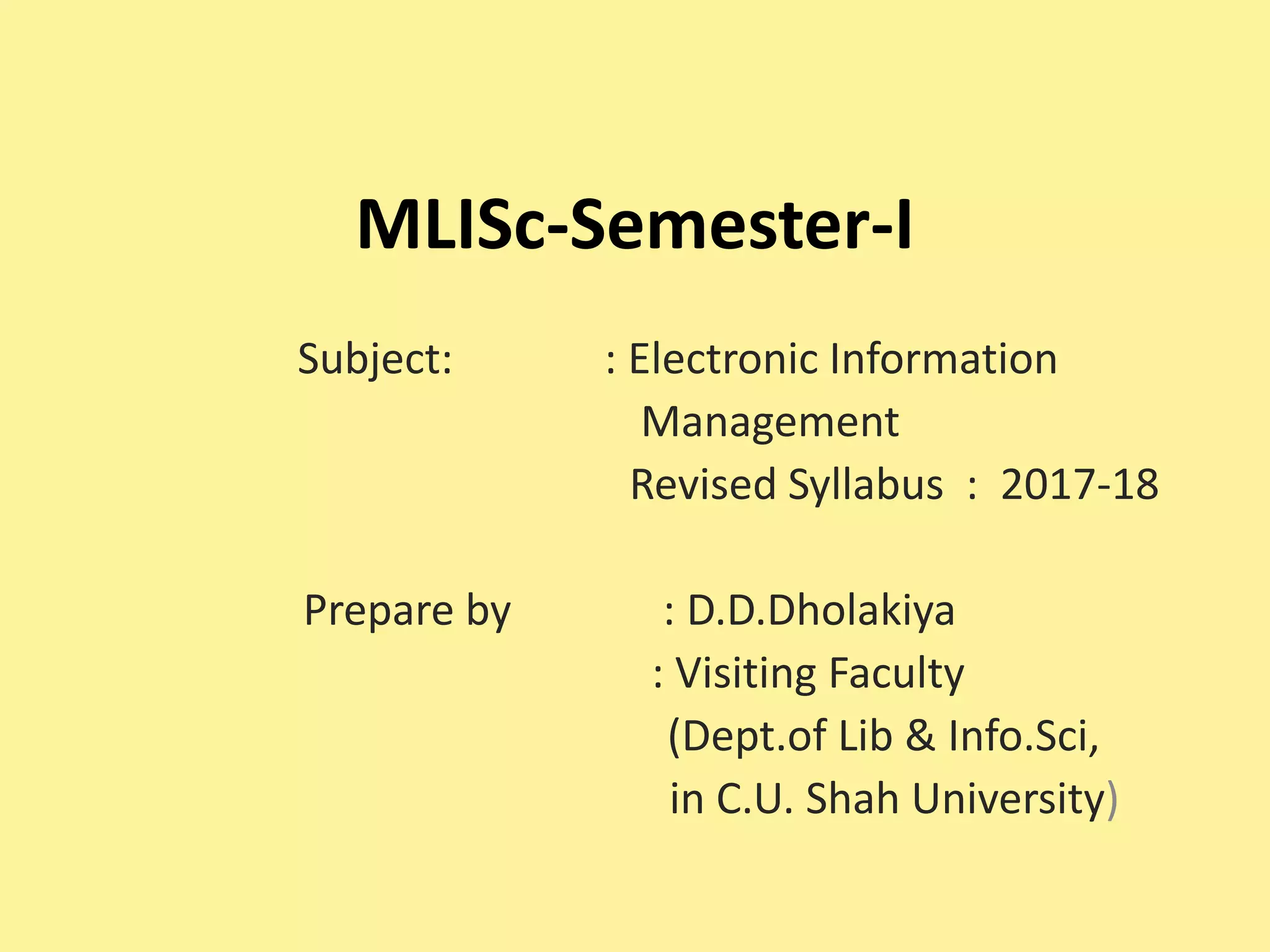 MLISc-Semester-I

Subject: : Electronic Information Management

Revised Syllabus : 2017-18

Prepare by : D.D.Dholakiya

: Visiting Faculty

(Dept.of Lib & Info.Sci, in C.U. Shah University)